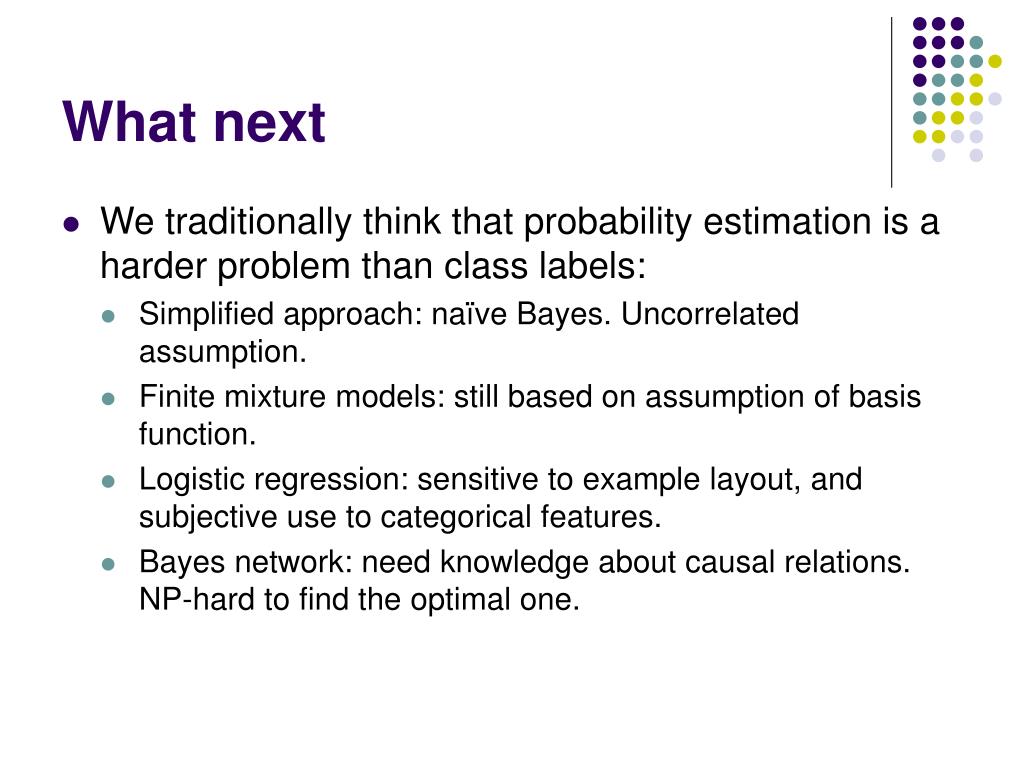 What next

- We traditionally think that probability estimation is a harder problem than class labels:
  - Simplified approach: naïve Bayes. Uncorrelated assumption.
  - Finite mixture models: still based on assumption of basis function.
  - Logistic regression: sensitive to example layout, and subjective use to categorical features.
  - Bayes network: need knowledge about causal relations. NP-hard to find the optimal one.